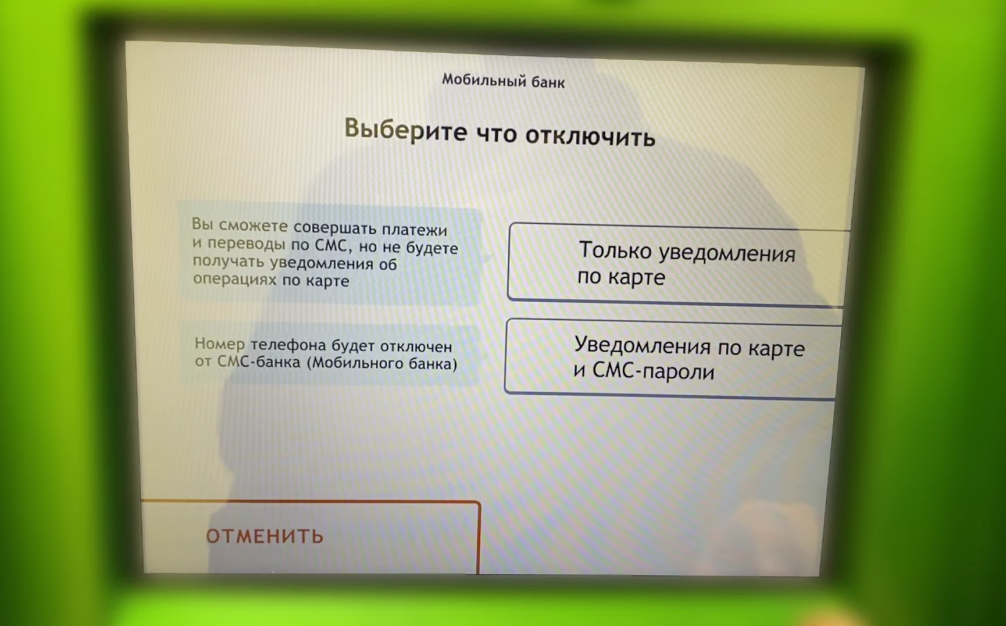 Мобильный банк

Выберите что отключить

Вы сможете совершать платежи и переводы по СМС, но не будете получать уведомления об операциях по карте

Только уведомления по карте

Номер телефона будет отключен от СМС-банка (Мобильного банка)

Уведомления по карте и СМС-пароли

ОТМЕНИТЬ